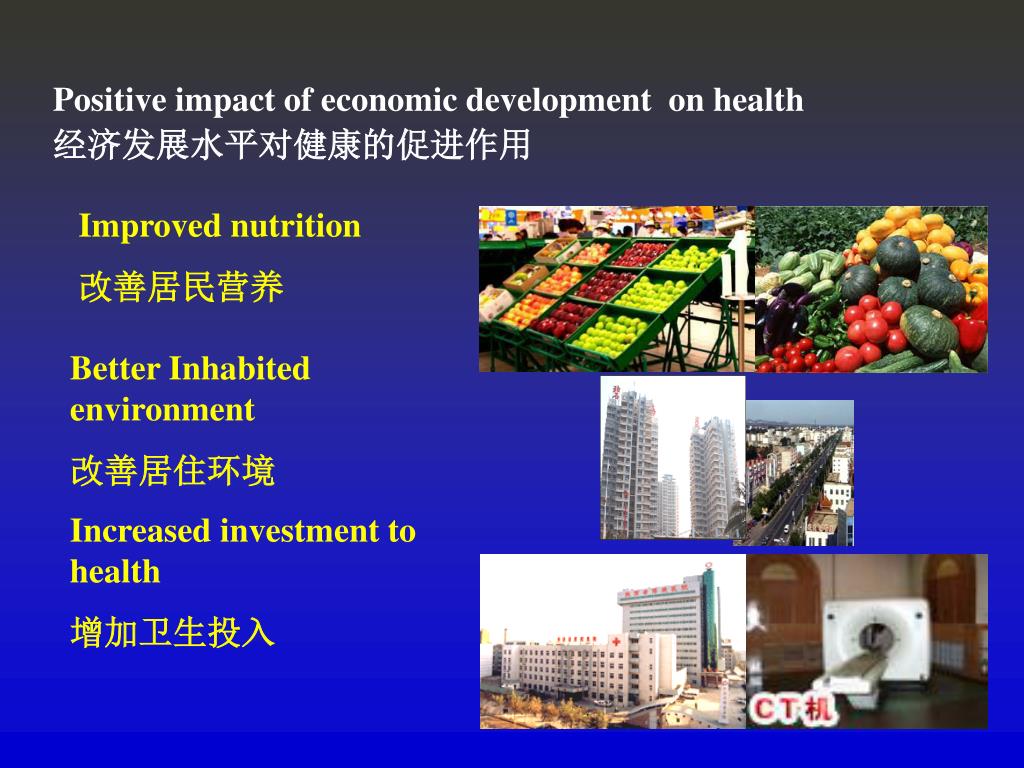 Positive impact of economic development on health
经济发展水平对健康的促进作用

Improved nutrition

改善居民营养

Better Inhabited environment

改善居住环境

Increased investment to health

增加卫生投入

CT机